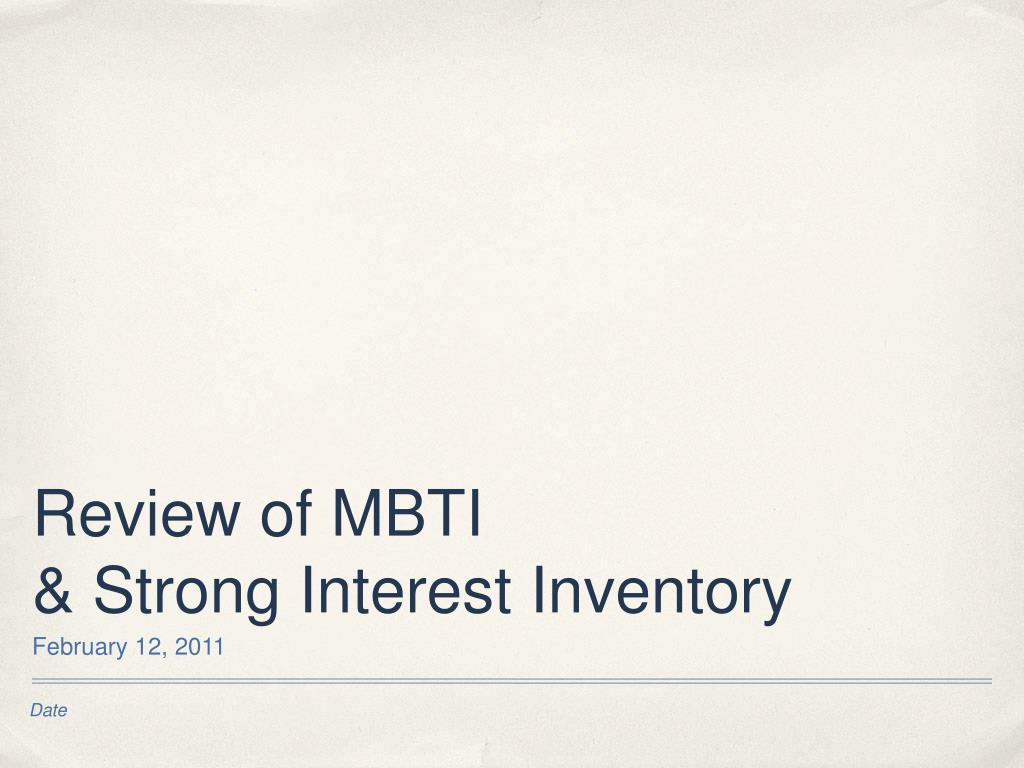 Review of MBTI
& Strong Interest Inventory

February 12, 2011

Date